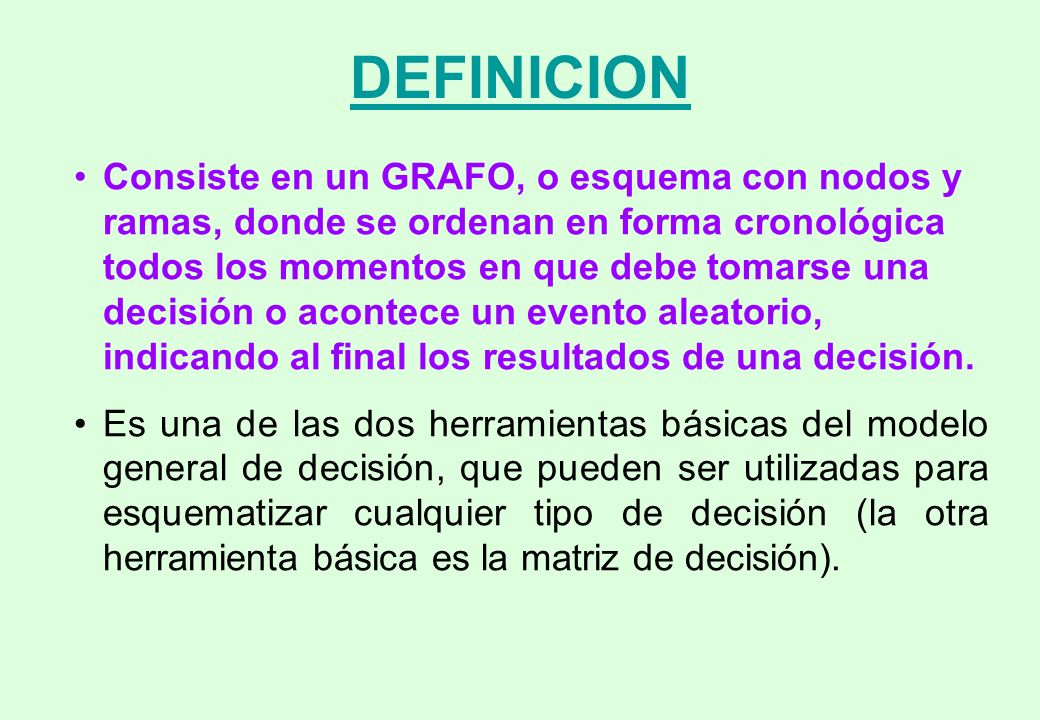 DEFINICION

• Consiste en un GRAFO, o esquema con nodos y ramas, donde se ordenan en forma cronológica todos los momentos en que debe tomarse una decisión o acontece un evento aleatorio, indicando al final los resultados de una decisión.

• Es una de las dos herramientas básicas del modelo general de decisión, que pueden ser utilizadas para esquematizar cualquier tipo de decisión (la otra herramienta básica es la matriz de decisión).